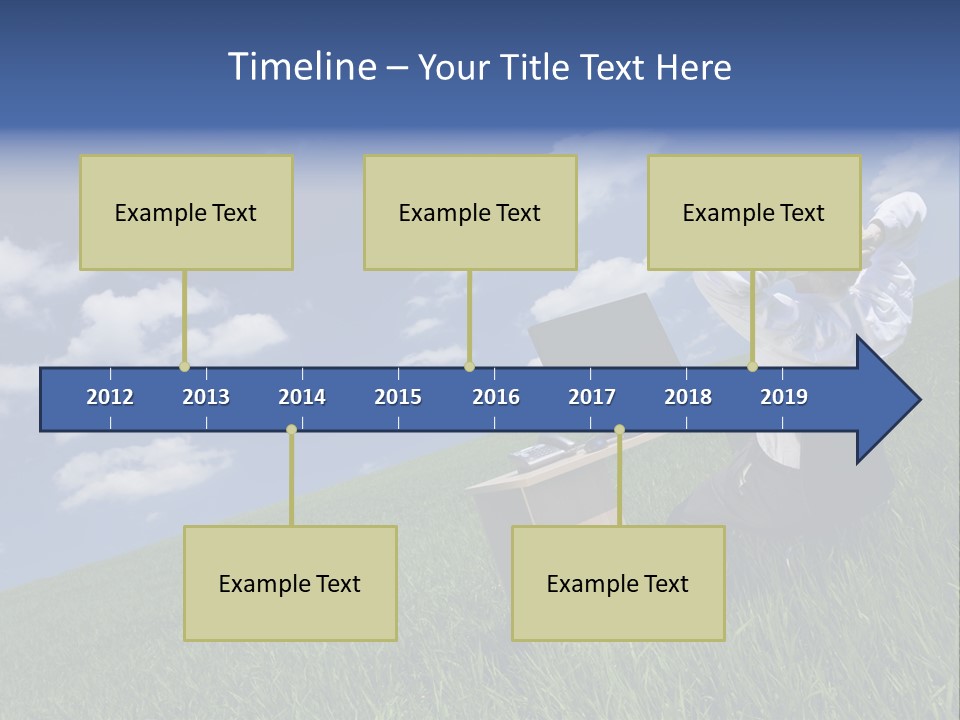 Timeline – Your Title Text Here

Example Text

Example Text

Example Text

2012 2013 2014 2015 2016 2017 2018 2019

Example Text

Example Text